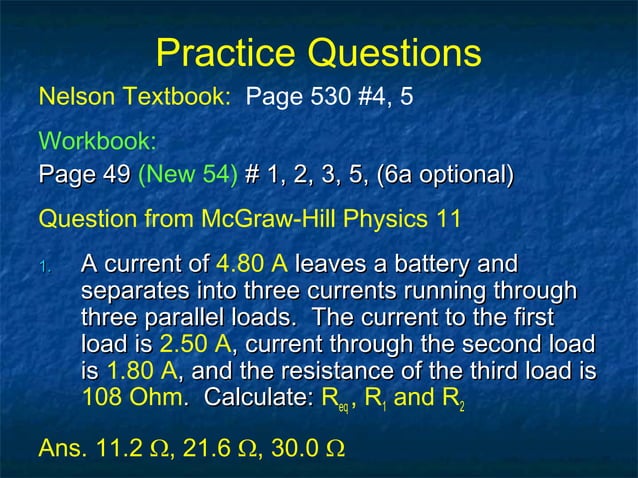 Practice Questions

Nelson Textbook: Page 530 #4, 5

Workbook:
Page 49 (New 54) # 1, 2, 3, 5, (6a optional)

Question from McGraw-Hill Physics 11

1. A current of 4.80 A leaves a battery and separates into three currents running through three parallel loads. The current to the first load is 2.50 A, current through the second load is 1.80 A, and the resistance of the third load is 108 Ohm. Calculate: $R_{eq}$, $R_1$ and $R_2$

Ans. 11.2 $\Omega$, 21.6 $\Omega$, 30.0 $\Omega$